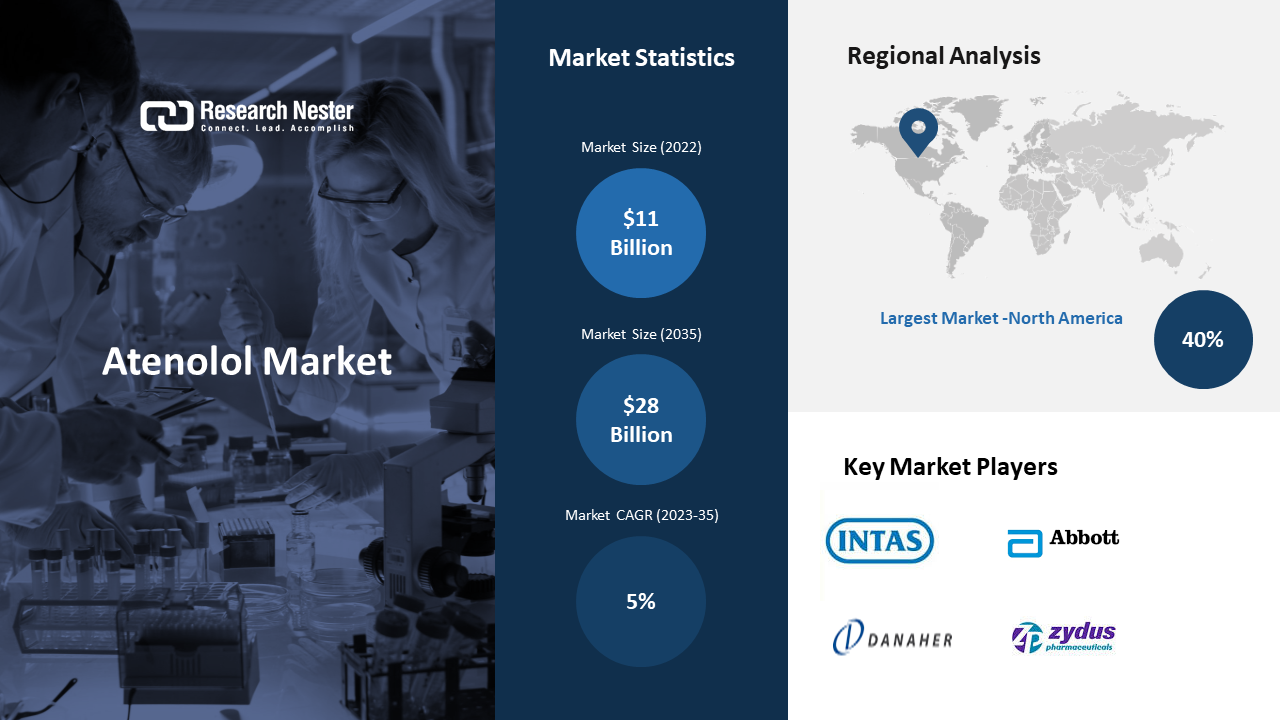 Research Nester
Connect. Lead. Accomplish

Atenolol Market

Market Statistics

Market Size (2022)

$11 Billion

Market Size (2035)

$28 Billion

Market CAGR (2023-35)

5%

Regional Analysis

Largest Market -North America

40%

Key Market Players

INTAS

Abbott

DANAHER

zydus pharmaceuticals